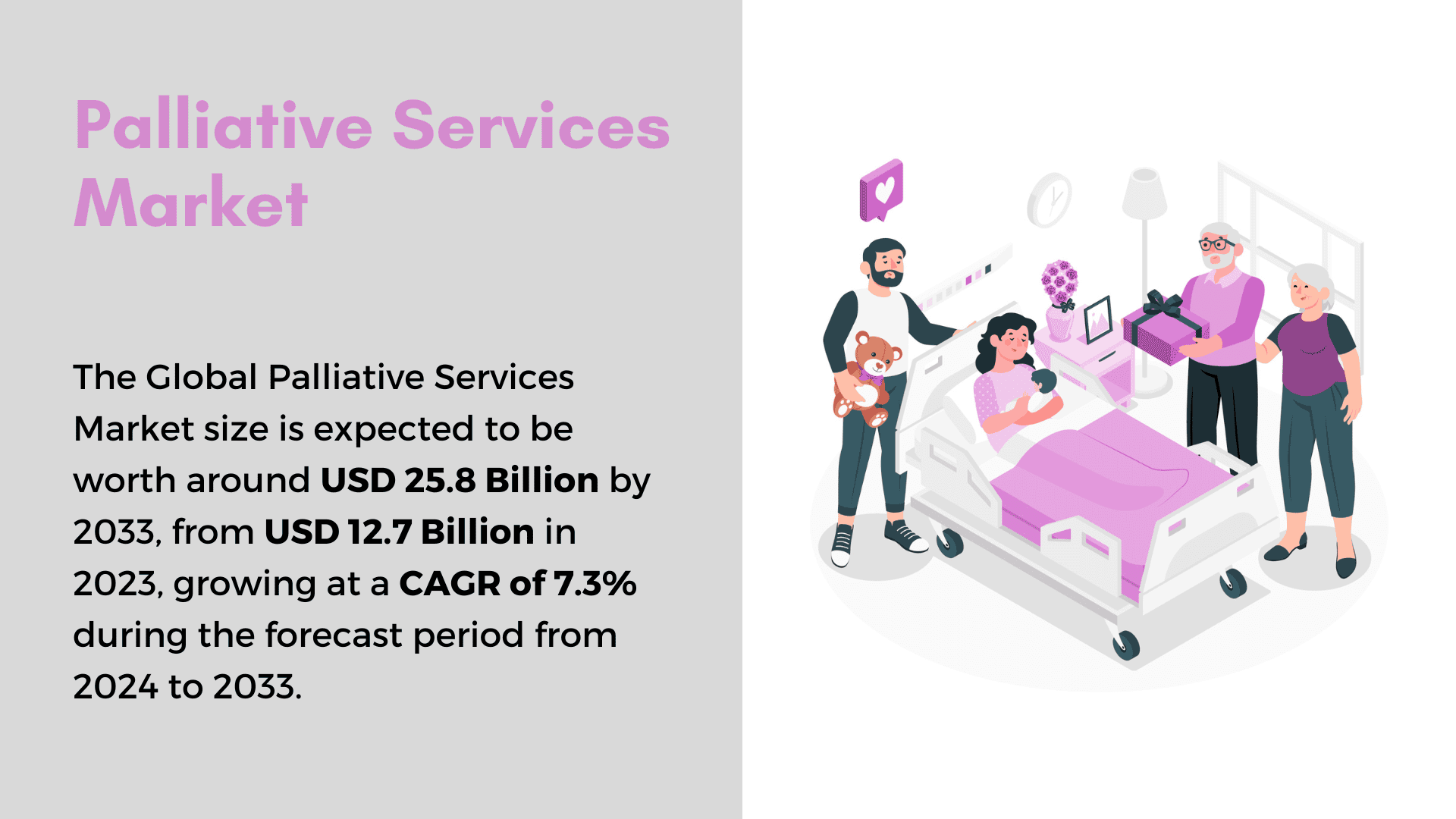 Palliative Services Market

The Global Palliative Services Market size is expected to be worth around USD 25.8 Billion by 2033, from USD 12.7 Billion in 2023, growing at a CAGR of 7.3% during the forecast period from 2024 to 2033.